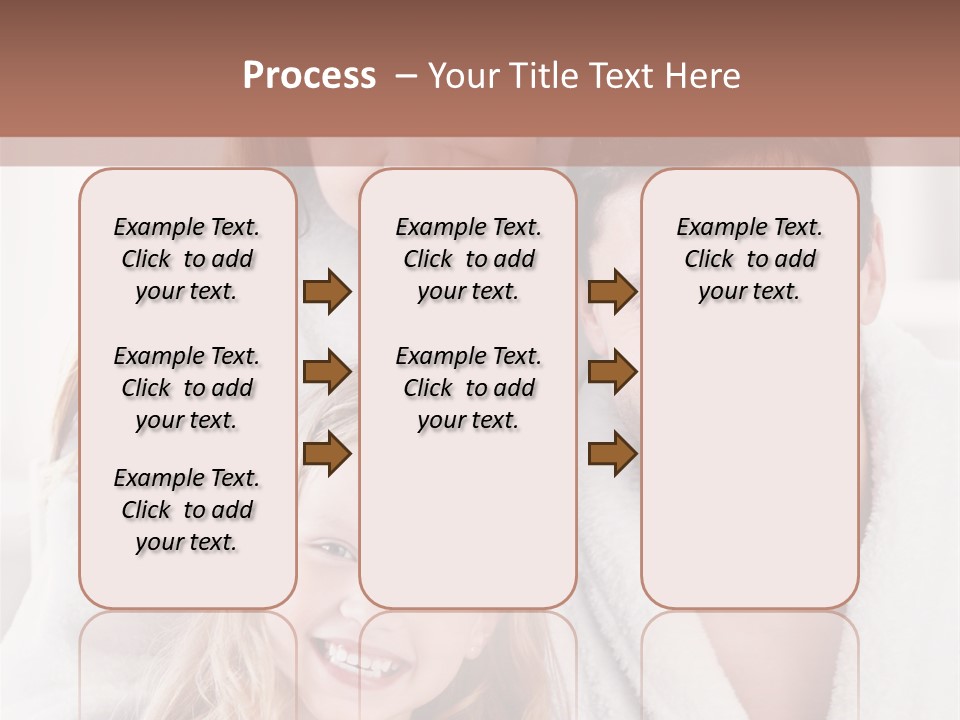 Process – Your Title Text Here

Example Text. Click to add your text.

Example Text. Click to add your text.

Example Text. Click to add your text.

Example Text. Click to add your text.

Example Text. Click to add your text.

Example Text. Click to add your text.